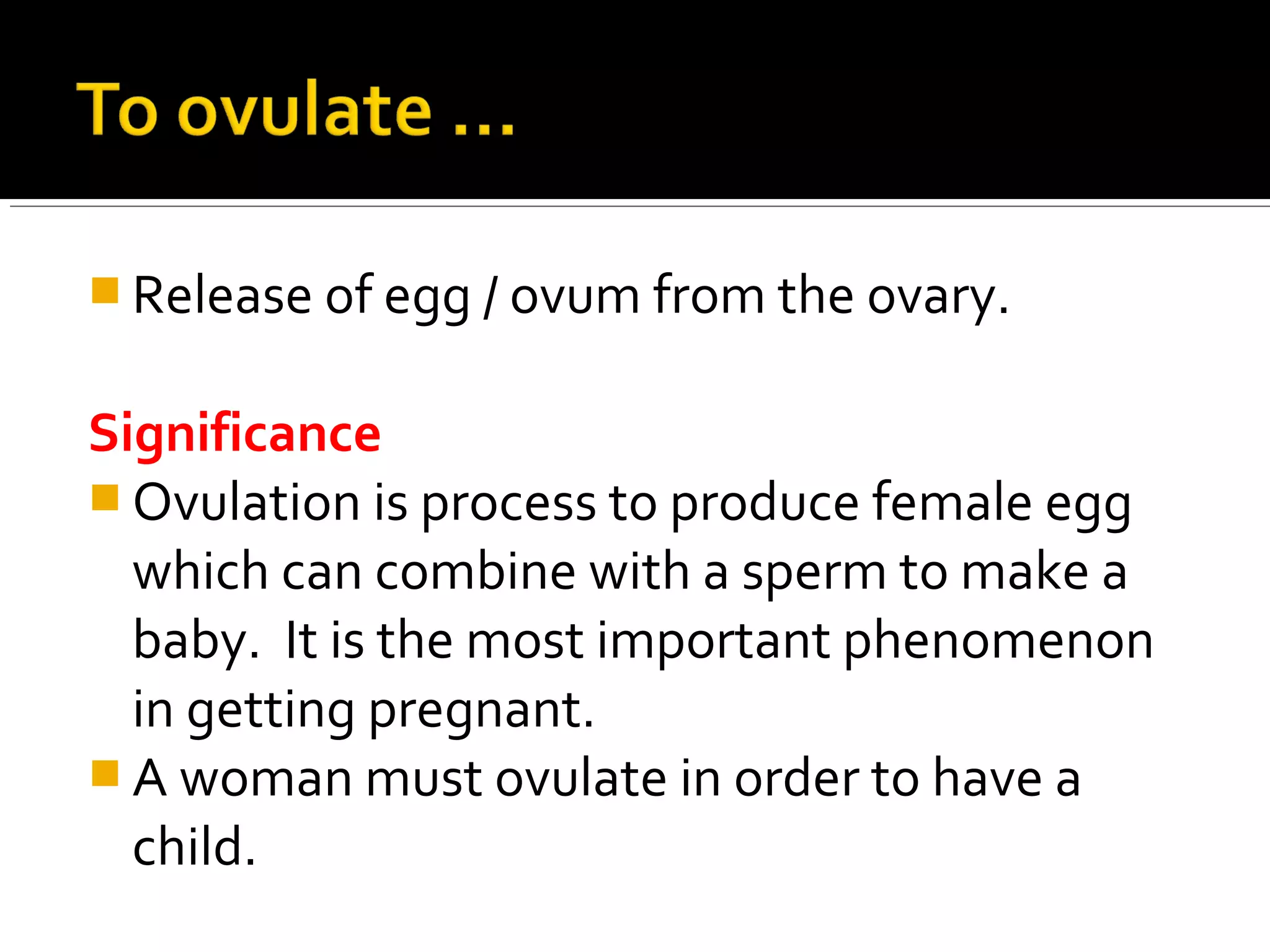 To ovulate …

Release of egg / ovum from the ovary.

Significance

Ovulation is process to produce female egg which can combine with a sperm to make a baby.  It is the most important phenomenon in getting pregnant.

A woman must ovulate in order to have a child.